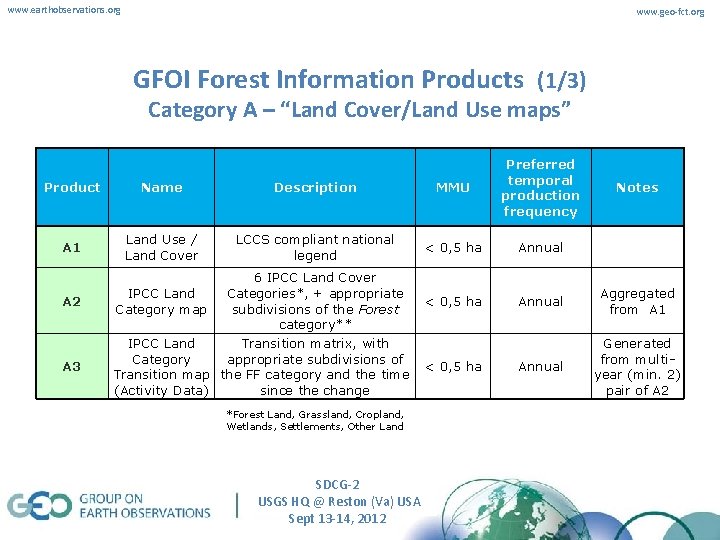 www.earthobservations.org

www.geo-fct.org

GFOI Forest Information Products (1/3)
Category A – "Land Cover/Land Use maps"

| Product | Name | Description | MMU | Preferred temporal production frequency | Notes |
|---|---|---|---|---|---|
| A1 | Land Use / Land Cover | LCCS compliant national legend | < 0,5 ha | Annual | |
| A2 | IPCC Land Category map | 6 IPCC Land Cover Categories*, + appropriate subdivisions of the Forest category** | < 0,5 ha | Annual | Aggregated from A1 |
| A3 | IPCC Land Category Transition map (Activity Data) | Transition matrix, with appropriate subdivisions of the FF category and the time since the change | < 0,5 ha | Annual | Generated from multi-year (min. 2) pair of A2 |

*Forest Land, Grassland, Cropland, Wetlands, Settlements, Other Land

GEO GROUP ON EARTH OBSERVATIONS

SDCG-2
USGS HQ @ Reston (Va) USA
Sept 13-14, 2012